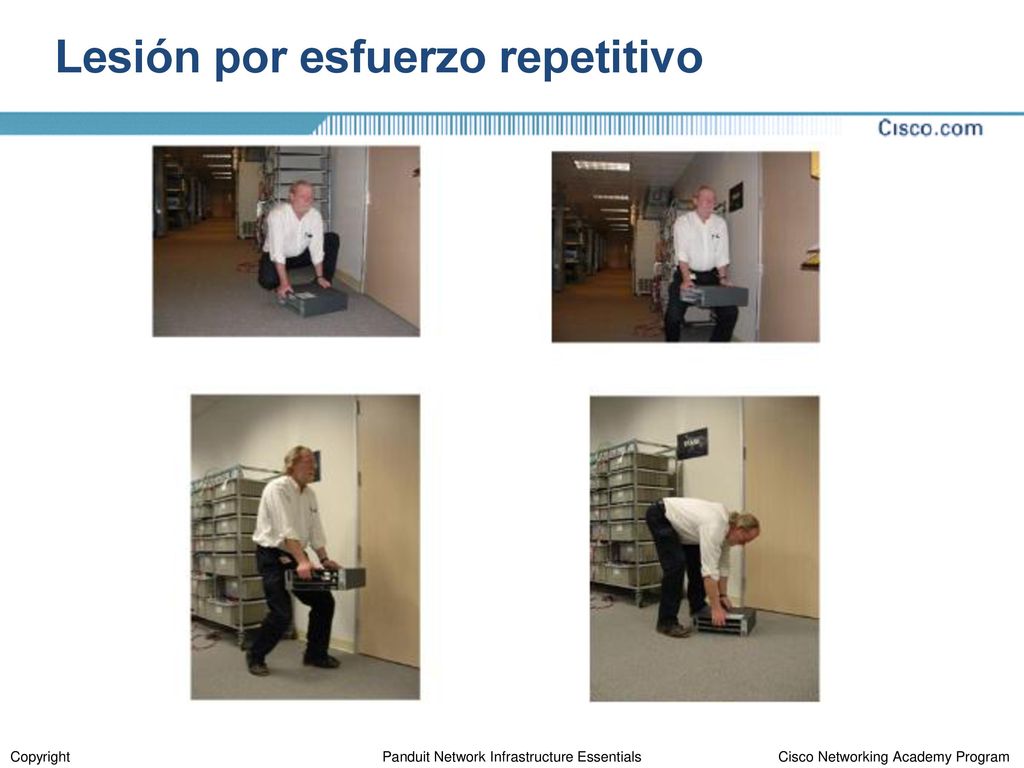 Lesión por esfuerzo repetitivo

Cisco.com

Copyright

Panduit Network Infrastructure Essentials

Cisco Networking Academy Program